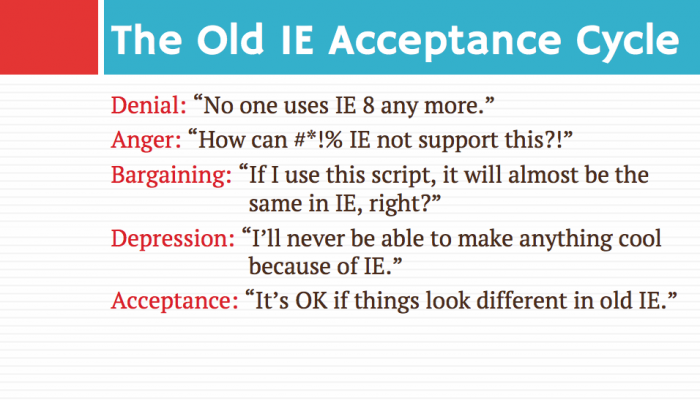 The Old IE Acceptance Cycle

Denial: “No one uses IE 8 any more.”

Anger: “How can #*!% IE not support this?!”

Bargaining: “If I use this script, it will almost be the same in IE, right?”

Depression: “I’ll never be able to make anything cool because of IE.”

Acceptance: “It’s OK if things look different in old IE.”